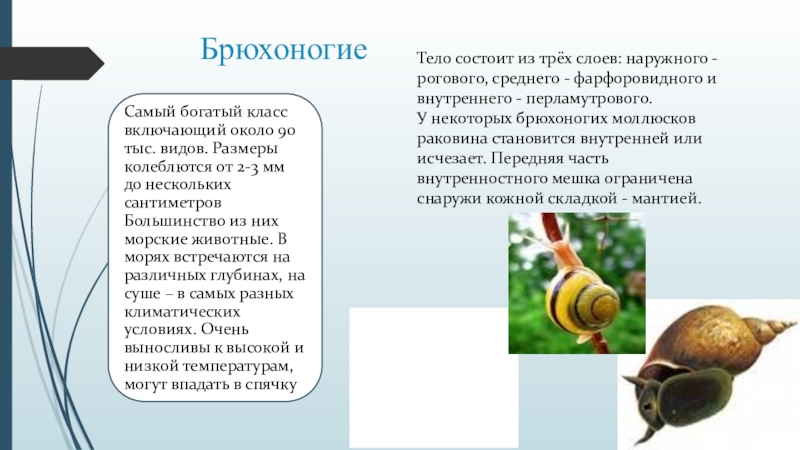 Брюхоногие

Самый богатый класс включающий около 90 тыс. видов. Размеры колеблются от 2-3 мм до нескольких сантиметров Большинство из них морские животные. В морях встречаются на различных глубинах, на суше – в самых разных климатических условиях. Очень выносливы к высокой и низкой температурам, могут впадать в спячку

Тело состоит из трёх слоев: наружного - рогового, среднего - фарфоровидного и внутреннего - перламутрового.
У некоторых брюхоногих моллюсков раковина становится внутренней или исчезает. Передняя часть внутренностного мешка ограничена снаружи кожной складкой - мантией.